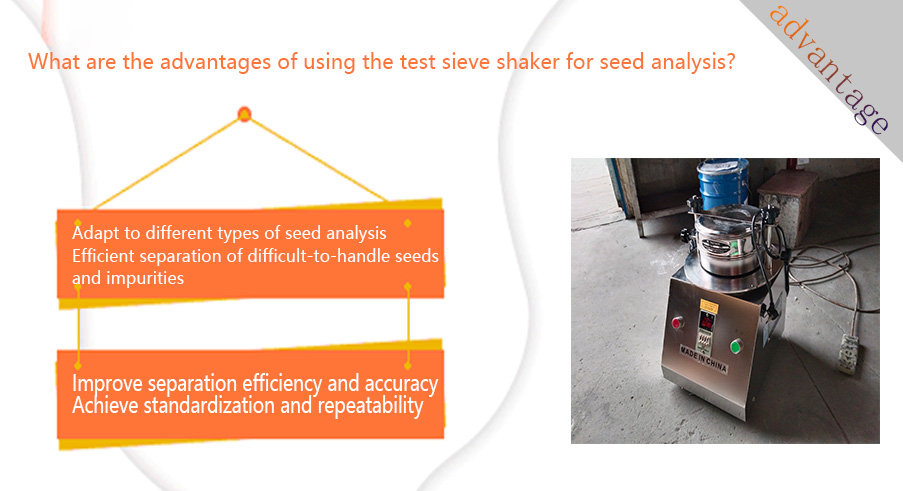 advantage

What are the advantages of using the test sieve shaker for seed analysis?

Adapt to different types of seed analysis
Efficient separation of difficult-to-handle seeds and impurities

Improve separation efficiency and accuracy
Achieve standardization and repeatability

MADE IN CHINA